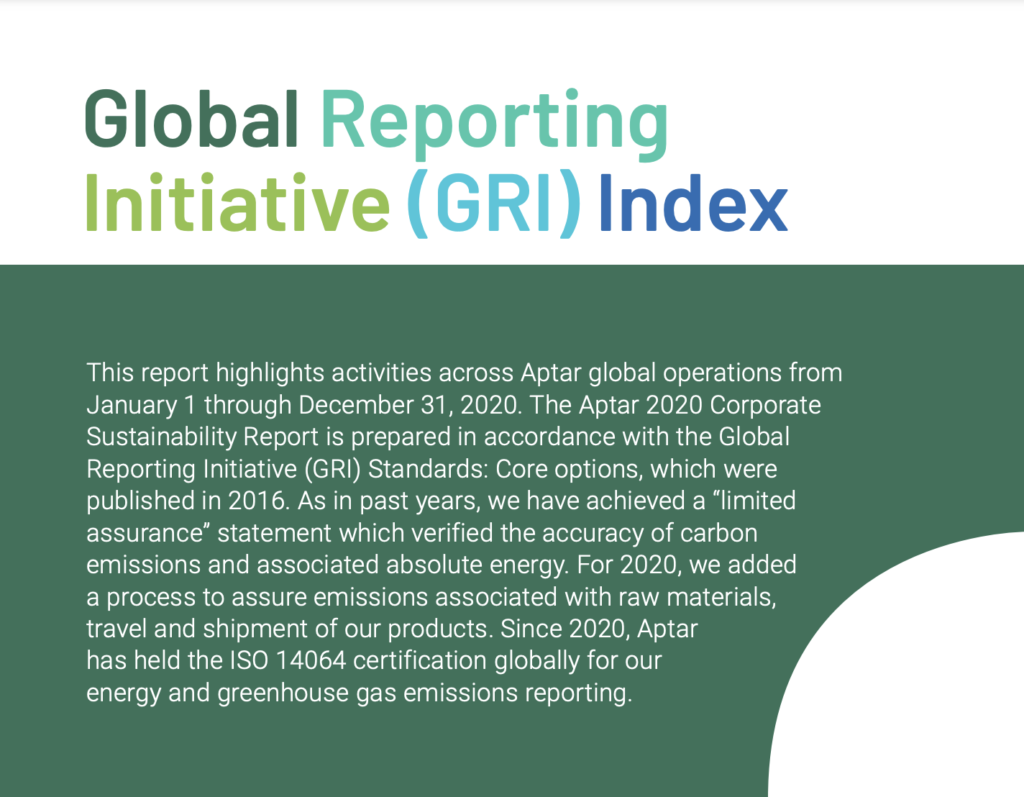 Global Reporting Initiative (GRI) Index

This report highlights activities across Aptar global operations from January 1 through December 31, 2020. The Aptar 2020 Corporate Sustainability Report is prepared in accordance with the Global Reporting Initiative (GRI) Standards: Core options, which were published in 2016. As in past years, we have achieved a “limited assurance” statement which verified the accuracy of carbon emissions and associated absolute energy. For 2020, we added a process to assure emissions associated with raw materials, travel and shipment of our products. Since 2020, Aptar has held the ISO 14064 certification globally for our energy and greenhouse gas emissions reporting.